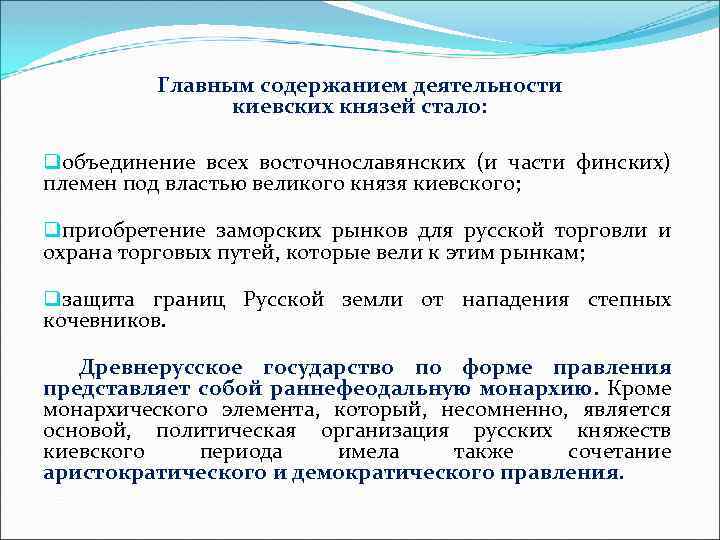 Главным содержанием деятельности киевских князей стало:

❑объединение всех восточнославянских (и части финских) племен под властью великого князя киевского;

❑приобретение заморских рынков для русской торговли и охрана торговых путей, которые вели к этим рынкам;

❑защита границ Русской земли от нападения степных кочевников.

Древнерусское государство по форме правления представляет собой раннефеодальную монархию. Кроме монархического элемента, который, несомненно, является основой, политическая организация русских княжеств киевского периода имела также сочетание аристократического и демократического правления.